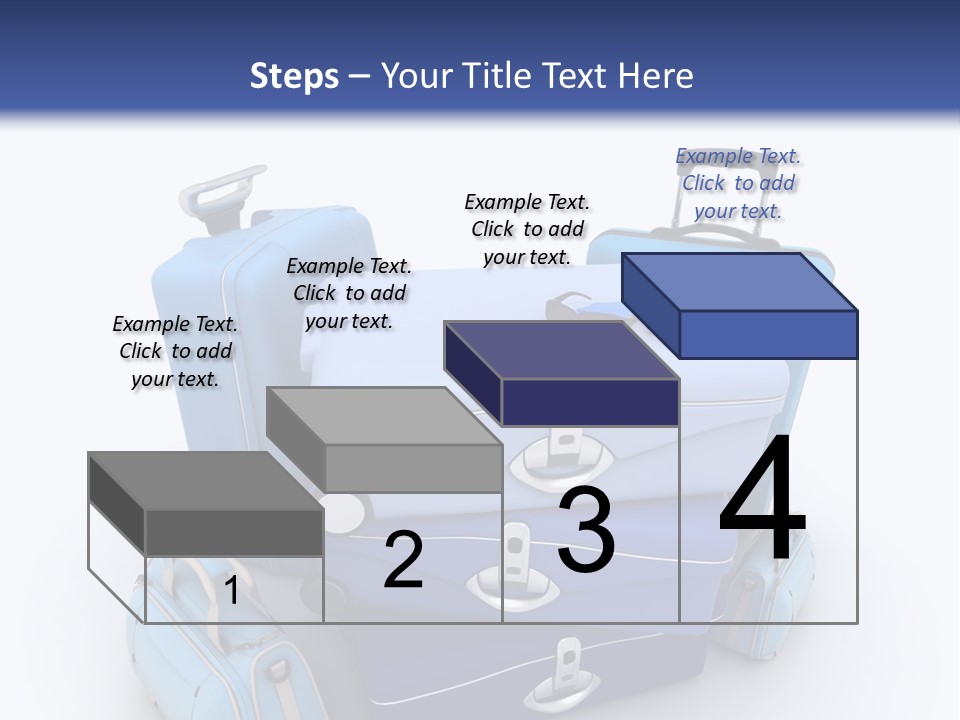 Steps – Your Title Text Here

Example Text. Click to add your text.

Example Text. Click to add your text.

Example Text. Click to add your text.

Example Text. Click to add your text.

1

2

3

4